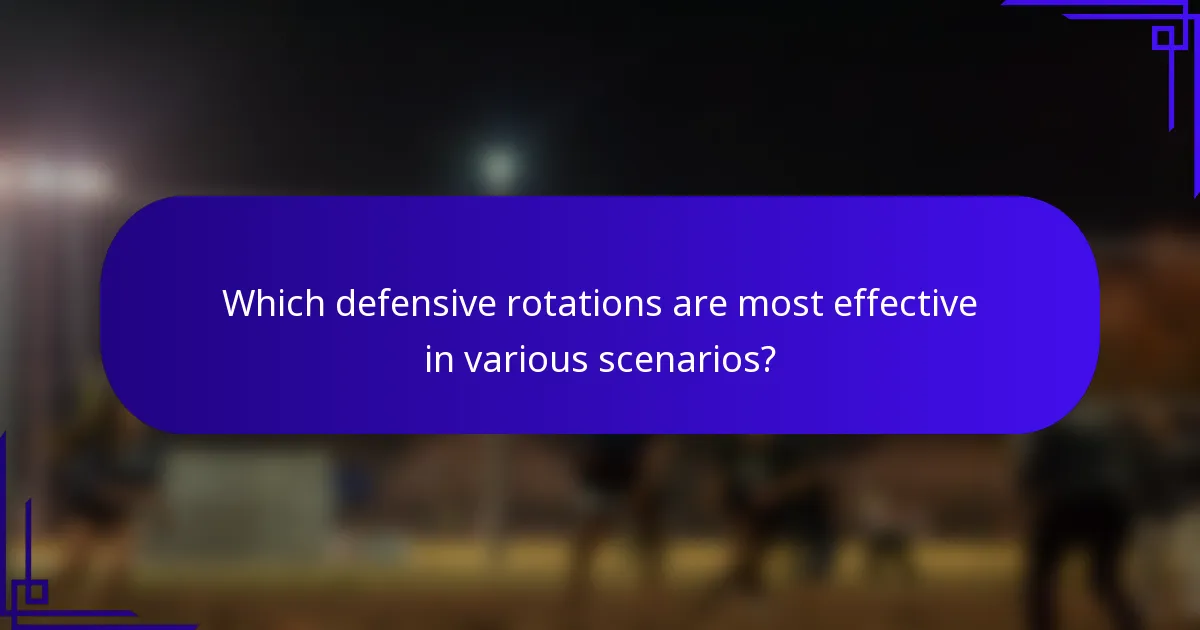 Which defensive rotations are most effective in various scenarios?